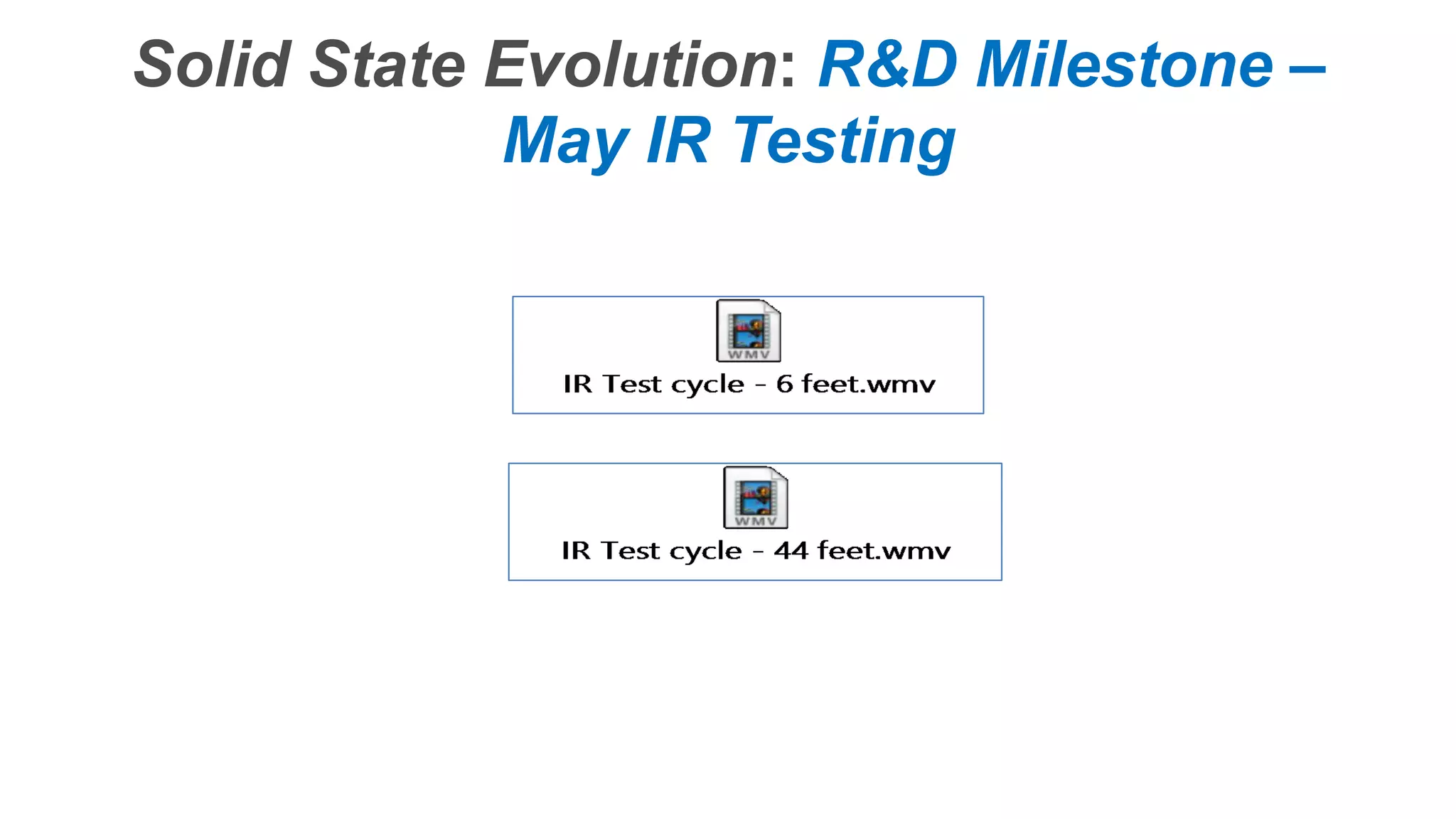 Solid State Evolution: R&D Milestone – May IR Testing

WMV
IR Test cycle - 6 feet.wmv

WMV
IR Test cycle - 44 feet.wmv